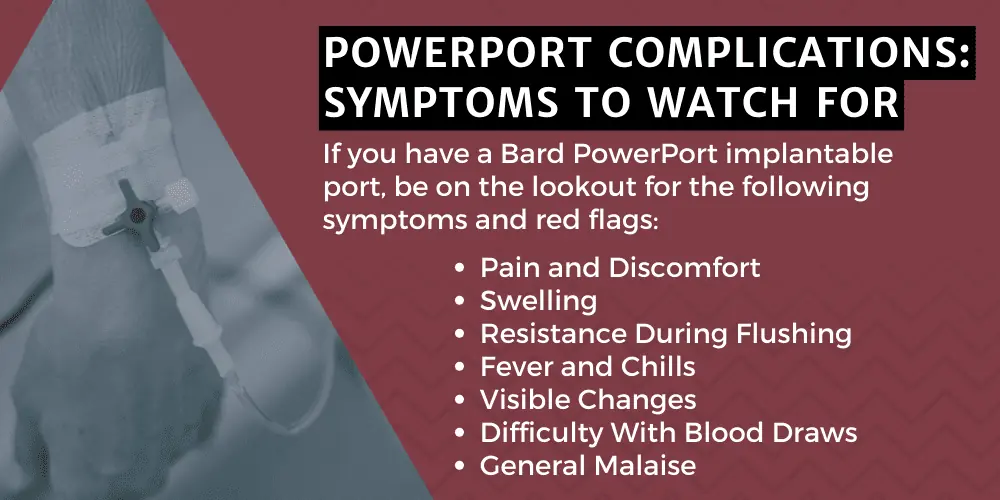 POWERPORT COMPLICATIONS: SYMPTOMS TO WATCH FOR

If you have a Bard PowerPort implantable port, be on the lookout for the following symptoms and red flags:

- Pain and Discomfort
- Swelling
- Resistance During Flushing
- Fever and Chills
- Visible Changes
- Difficulty With Blood Draws
- General Malaise